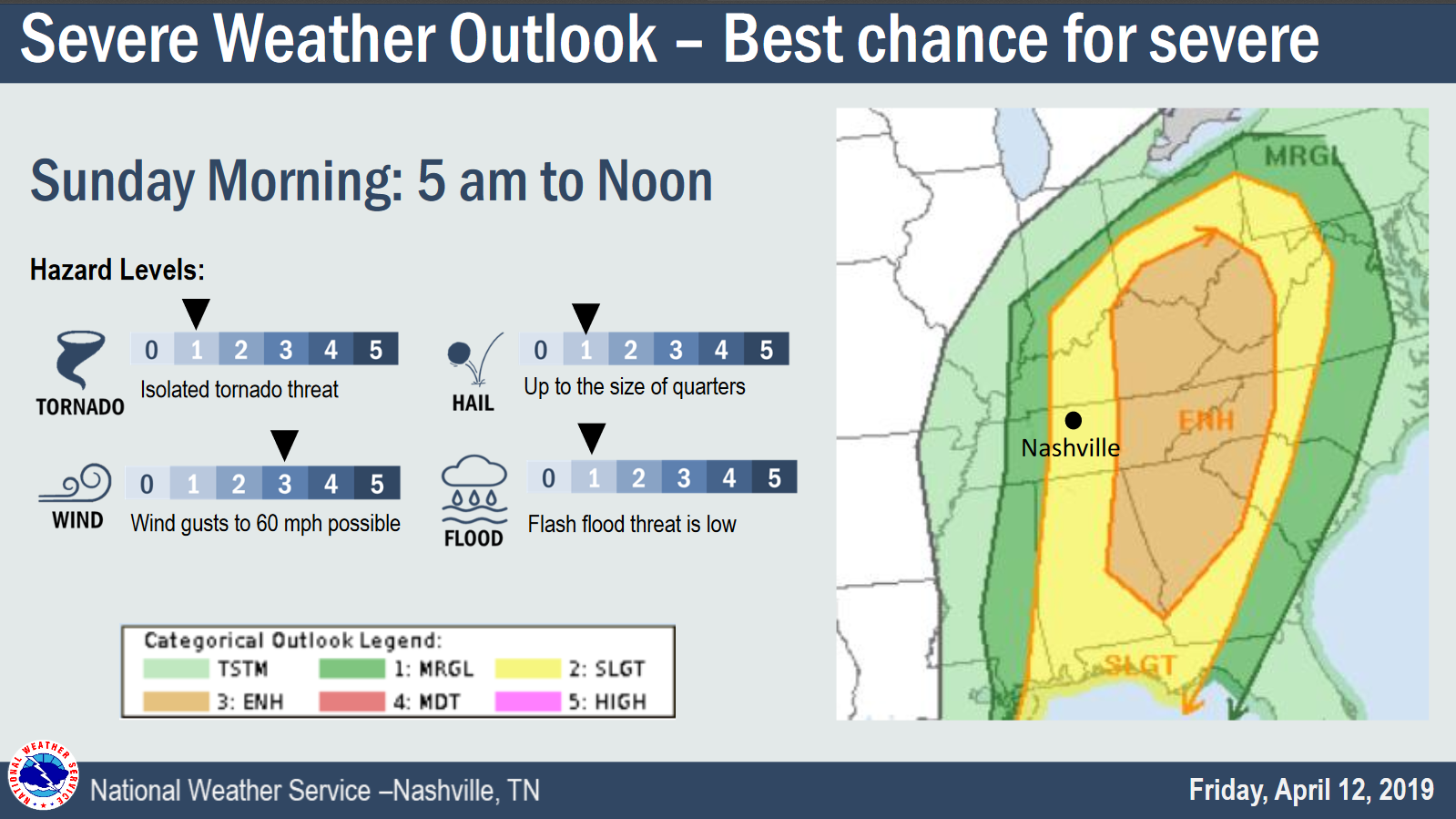 Severe Weather Outlook – Best chance for severe

Sunday Morning: 5 am to Noon

Hazard Levels:

TORNADO
0 1 2 3 4 5
Isolated tornado threat

HAIL
0 1 2 3 4 5
Up to the size of quarters

WIND
0 1 2 3 4 5
Wind gusts to 60 mph possible

FLOOD
0 1 2 3 4 5
Flash flood threat is low

Categorical Outlook Legend:
TSTM 1: MRGL 2: SLGT
3: ENH 4: MDT 5: HIGH

MRGL
ENH
Nashville
SLGT

NATIONAL WEATHER SERVICE

National Weather Service –Nashville, TN

Friday, April 12, 2019